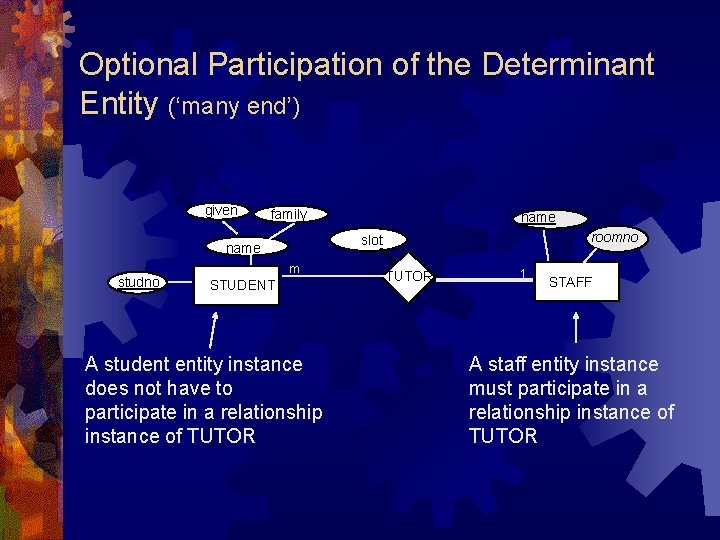 Optional Participation of the Determinant Entity ('many end')

given

family

name

studno

STUDENT

m

slot

TUTOR

1

name

roomno

STAFF

A student entity instance does not have to participate in a relationship instance of TUTOR

A staff entity instance must participate in a relationship instance of TUTOR